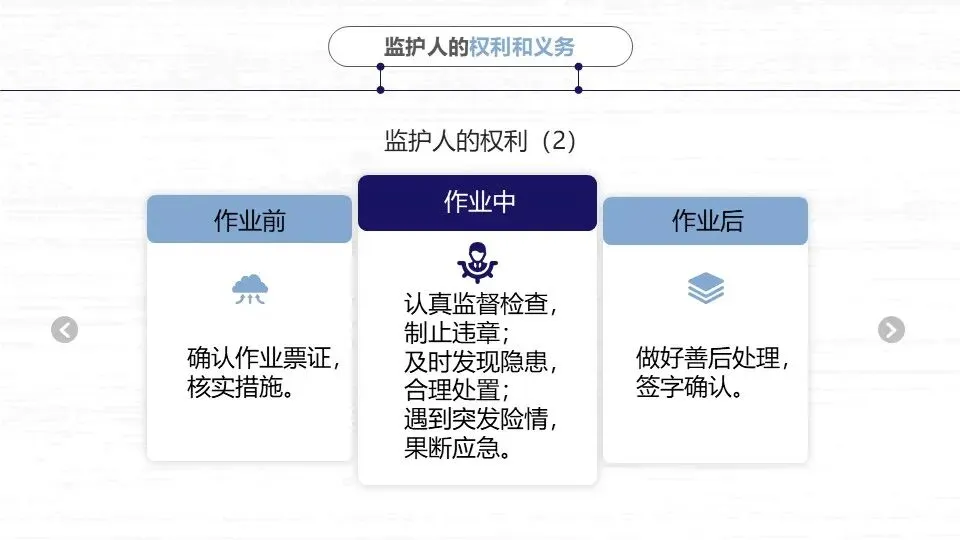 监护人的权利和义务

监护人的权利（2）

作业前

确认作业票证，核实措施。

作业中

认真监督检查，制止违章；及时发现隐患，合理处置；遇到突发险情，果断应急。

作业后

做好善后处理，签字确认。